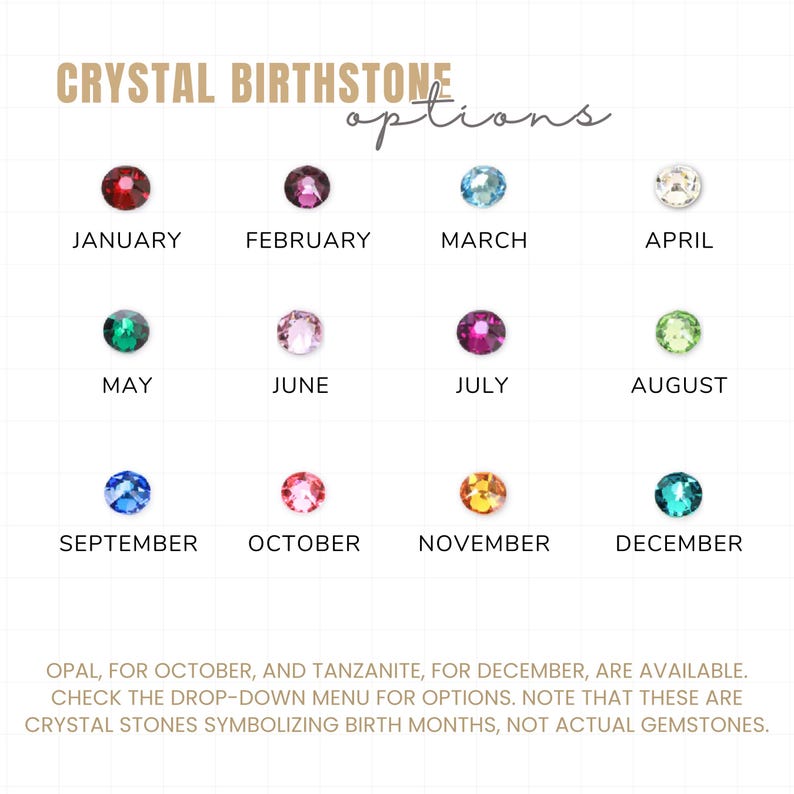 CRYSTAL BIRTHSTONE
options

JANUARY

FEBRUARY

MARCH

APRIL

MAY

JUNE

JULY

AUGUST

SEPTEMBER

OCTOBER

NOVEMBER

DECEMBER

OPAL, FOR OCTOBER, AND TANZANITE, FOR DECEMBER, ARE AVAILABLE. CHECK THE DROP-DOWN MENU FOR OPTIONS. NOTE THAT THESE ARE CRYSTAL STONES SYMBOLIZING BIRTH MONTHS, NOT ACTUAL GEMSTONES.